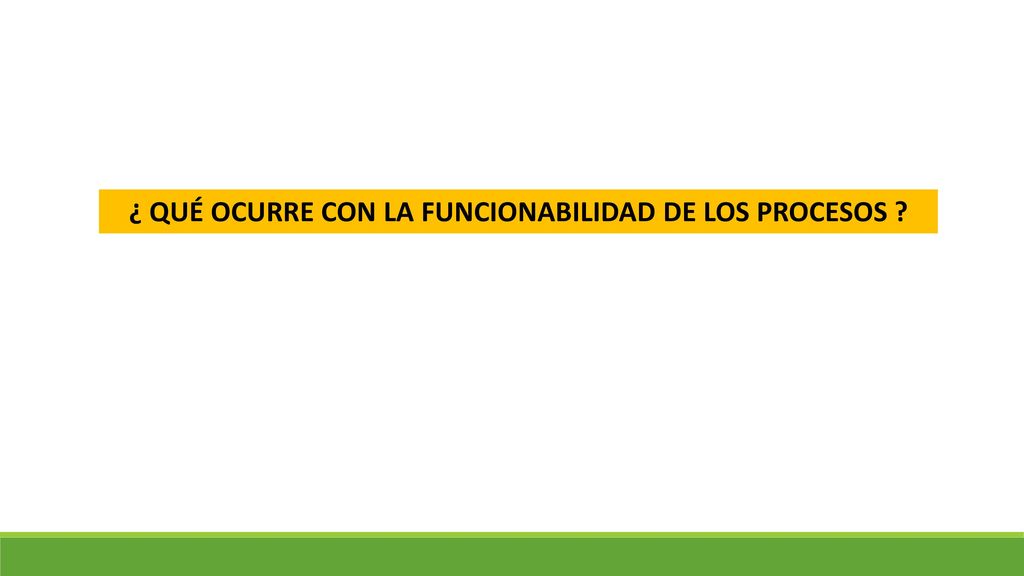 ¿ QUÉ OCURRE CON LA FUNCIONABILIDAD DE LOS PROCESOS ?